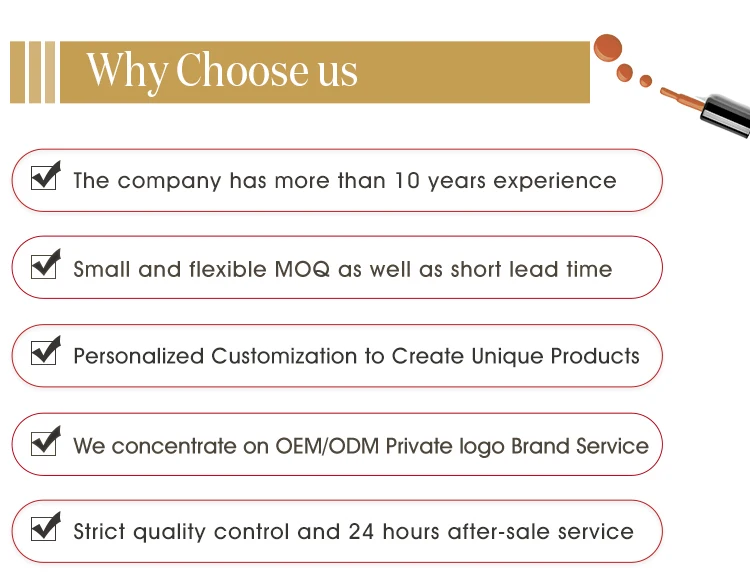 Why Choose us

The company has more than 10 years experience

Small and flexible MOQ as well as short lead time

Personalized Customization to Create Unique Products

We concentrate on OEM/ODM Private logo Brand Service

Strict quality control and 24 hours after-sale service